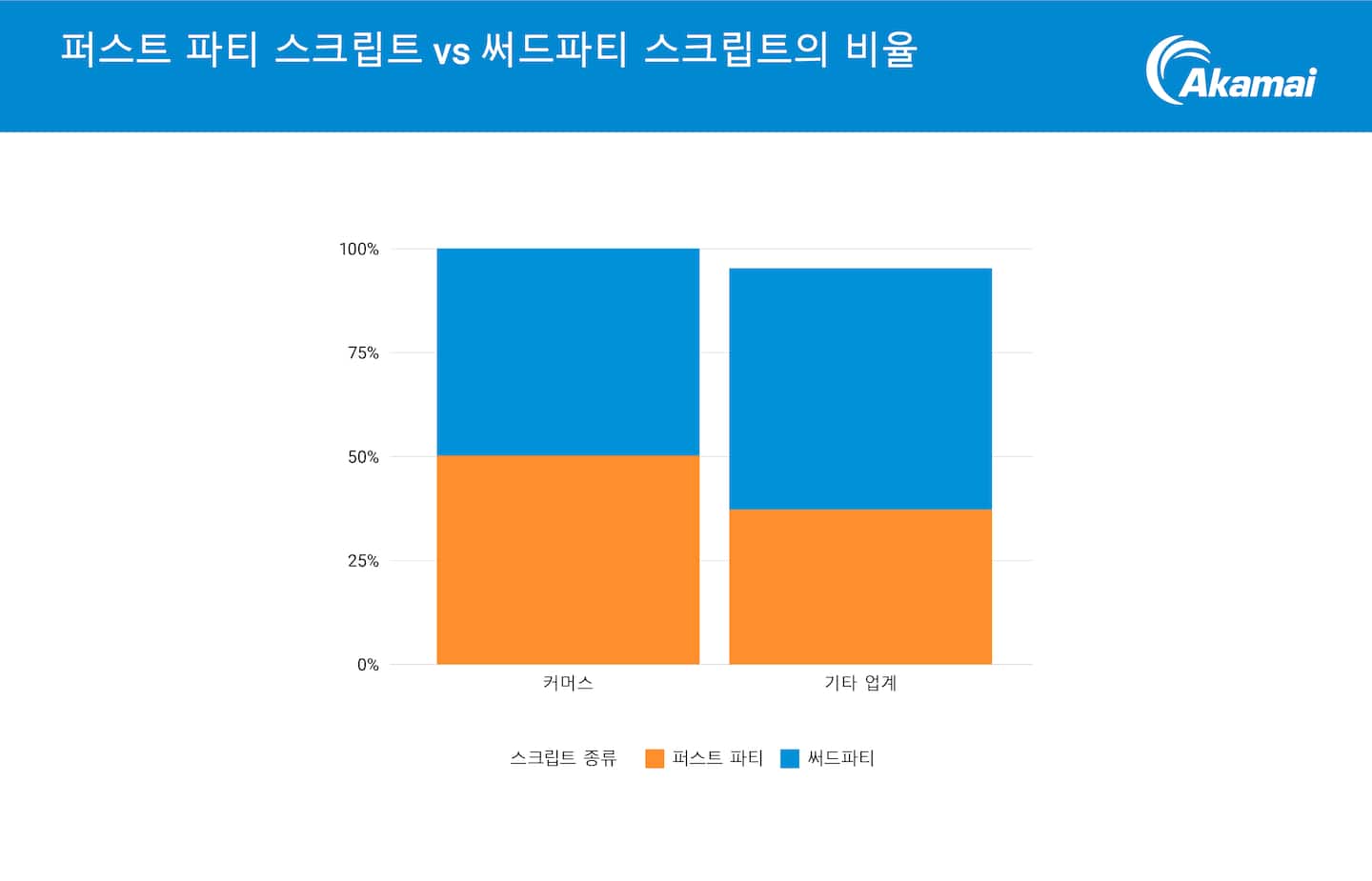 퍼스트 파티 스크립트 vs 써드파티 스크립트의 비율

Akamai

100%
75%
50%
25%
0%

커머스
기타 업계

스크립트 종류
퍼스트 파티
써드파티